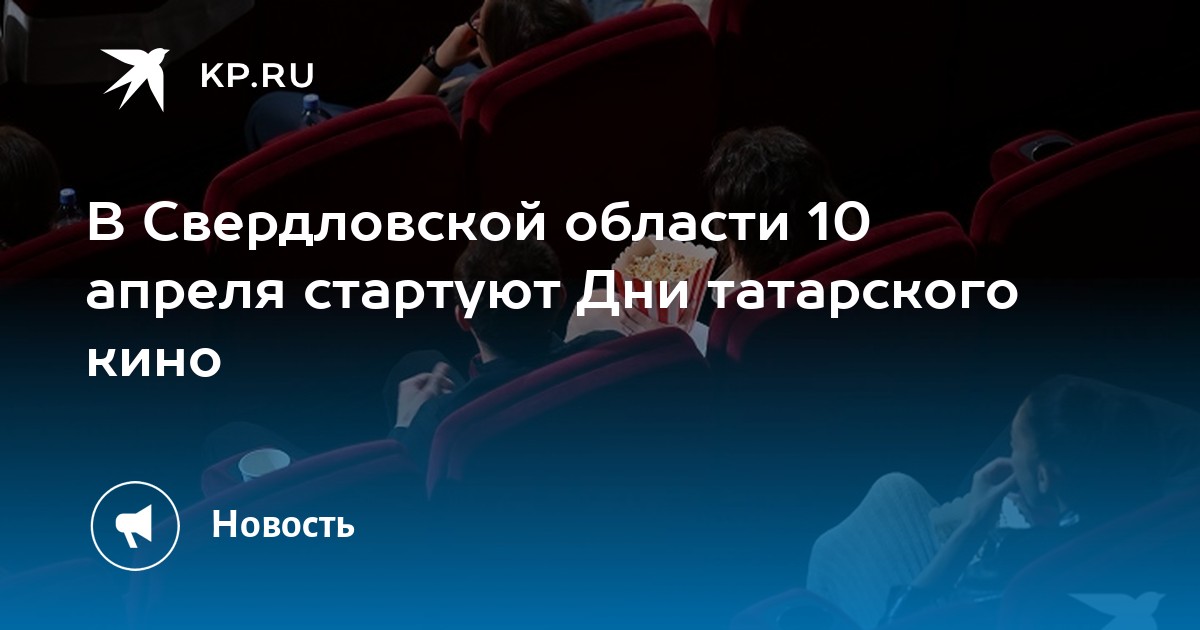 KP.RU

В Свердловской области 10 апреля стартуют Дни татарского кино

Новость